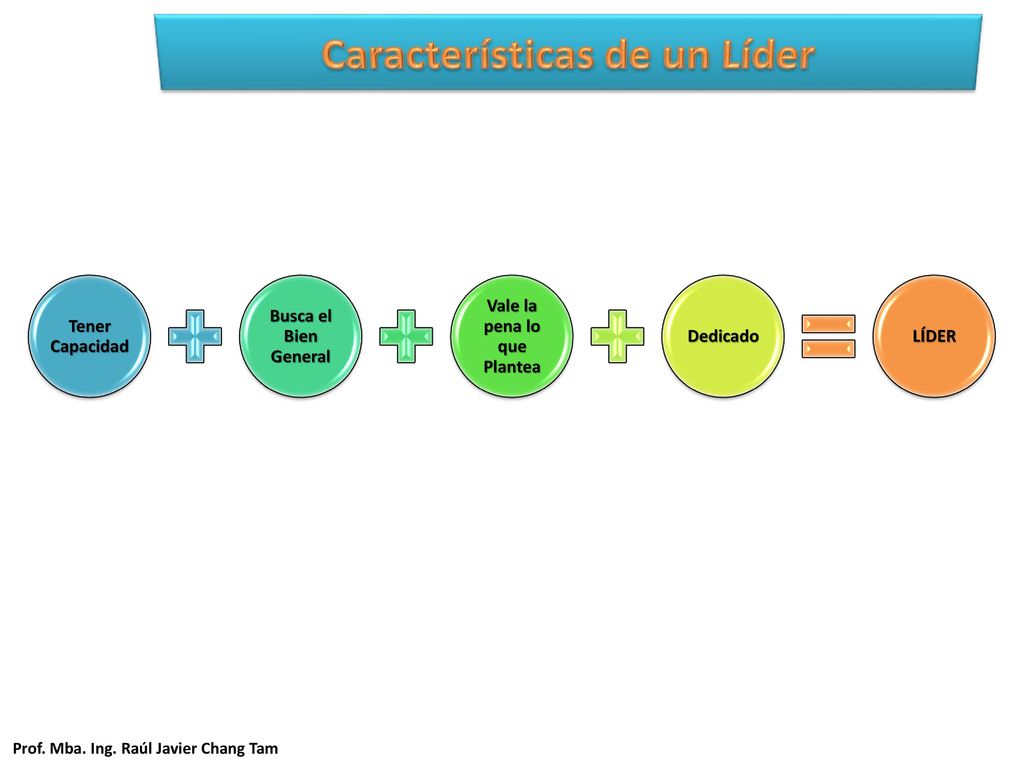 Características de un Líder

Tener Capacidad

Busca el Bien General

Vale la pena lo que Plantea

Dedicado

LÍDER

Prof. Mba. Ing. Raúl Javier Chang Tam